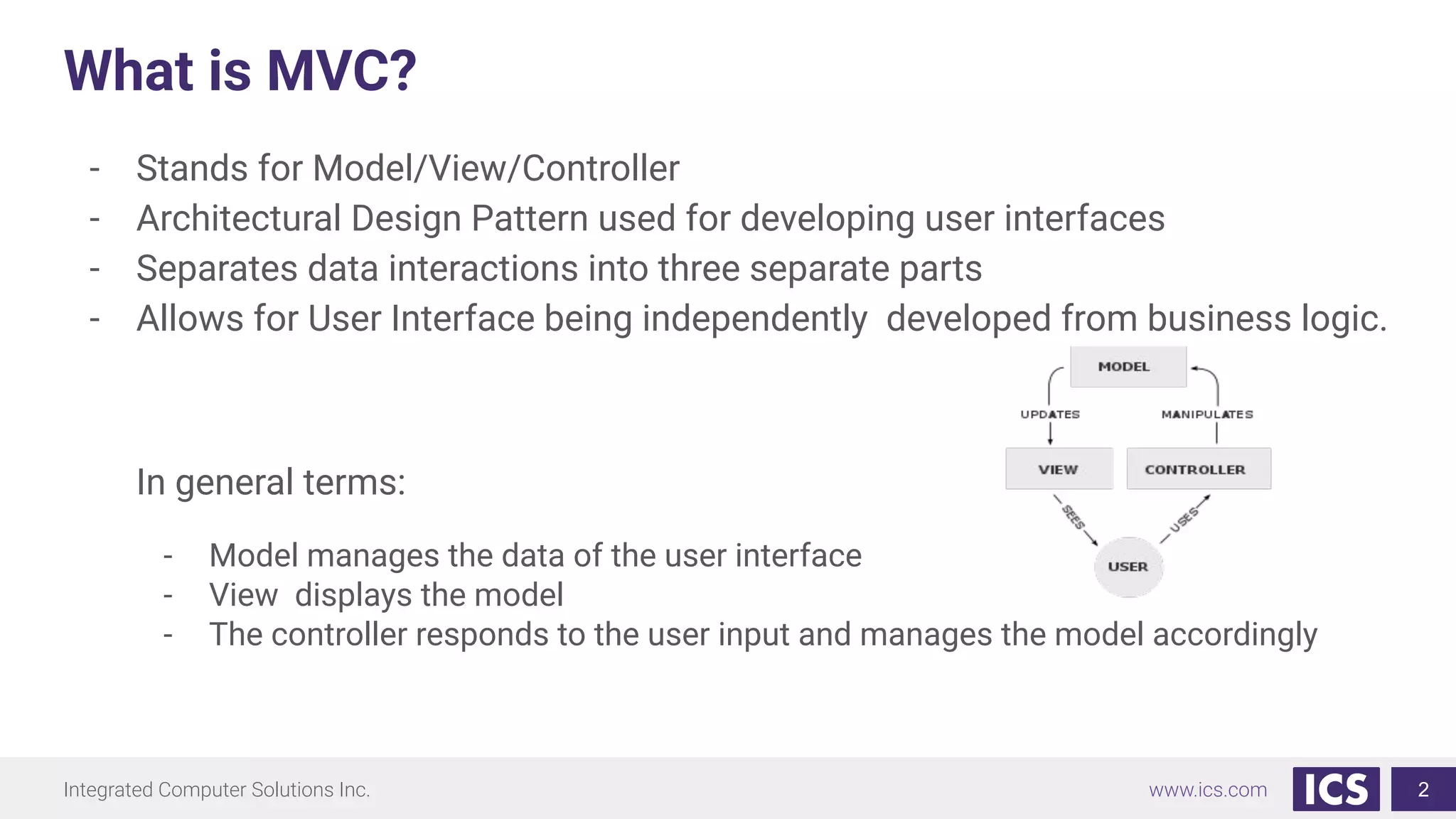 What is MVC?

- Stands for Model/View/Controller
- Architectural Design Pattern used for developing user interfaces
- Separates data interactions into three separate parts
- Allows for User Interface being independently developed from business logic.

MODEL
UPDATES
MANIPULATES
VIEW
CONTROLLER
SEES
USES
USER

In general terms:

- Model manages the data of the user interface
- View displays the model
- The controller responds to the user input and manages the model accordingly

Integrated Computer Solutions Inc.
www.ics.com
ICS
2